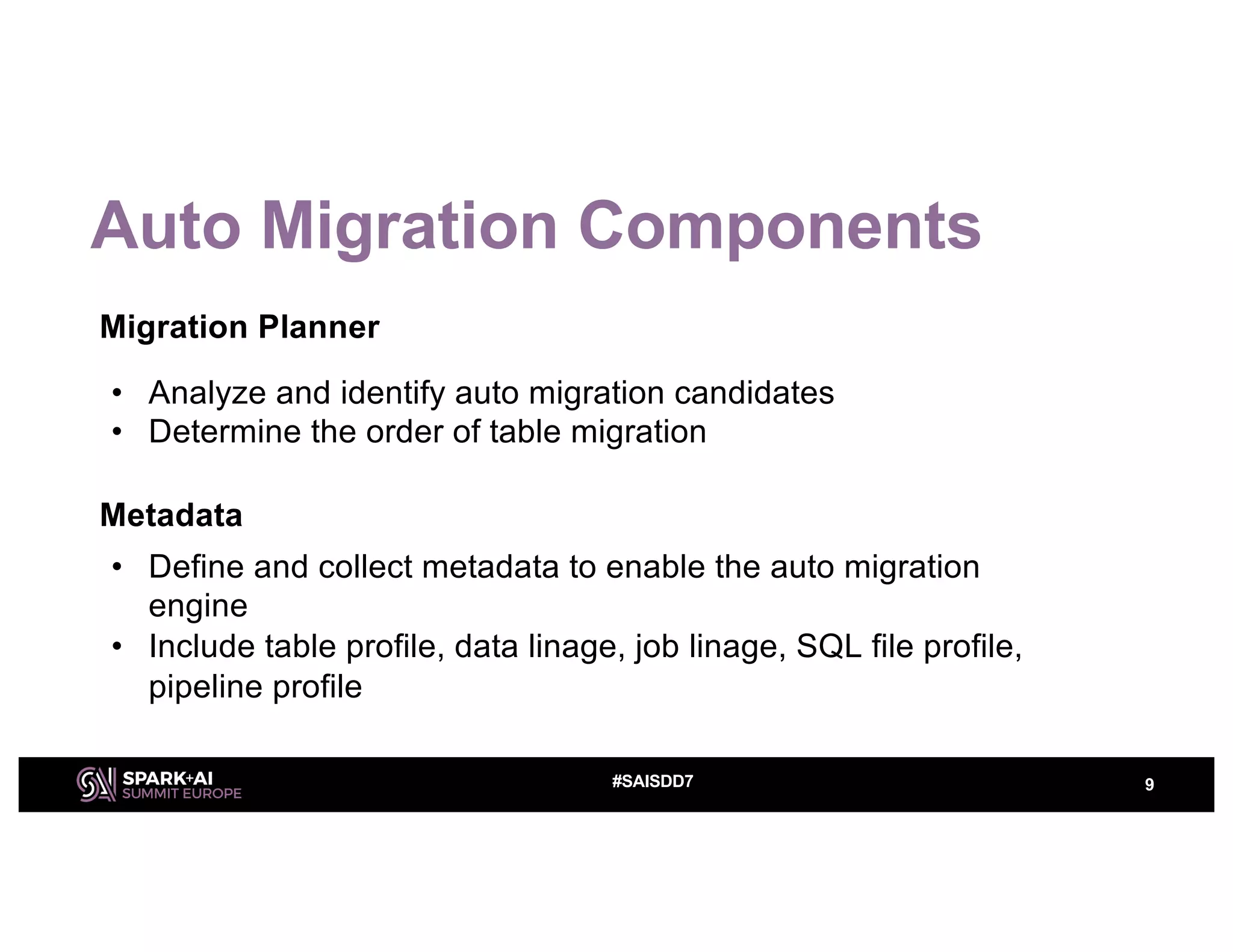 Auto Migration Components

Migration Planner

• Analyze and identify auto migration candidates
• Determine the order of table migration

Metadata

• Define and collect metadata to enable the auto migration engine
• Include table profile, data linage, job linage, SQL file profile, pipeline profile

SPARK+AI SUMMIT EUROPE

#SAISDD7

9